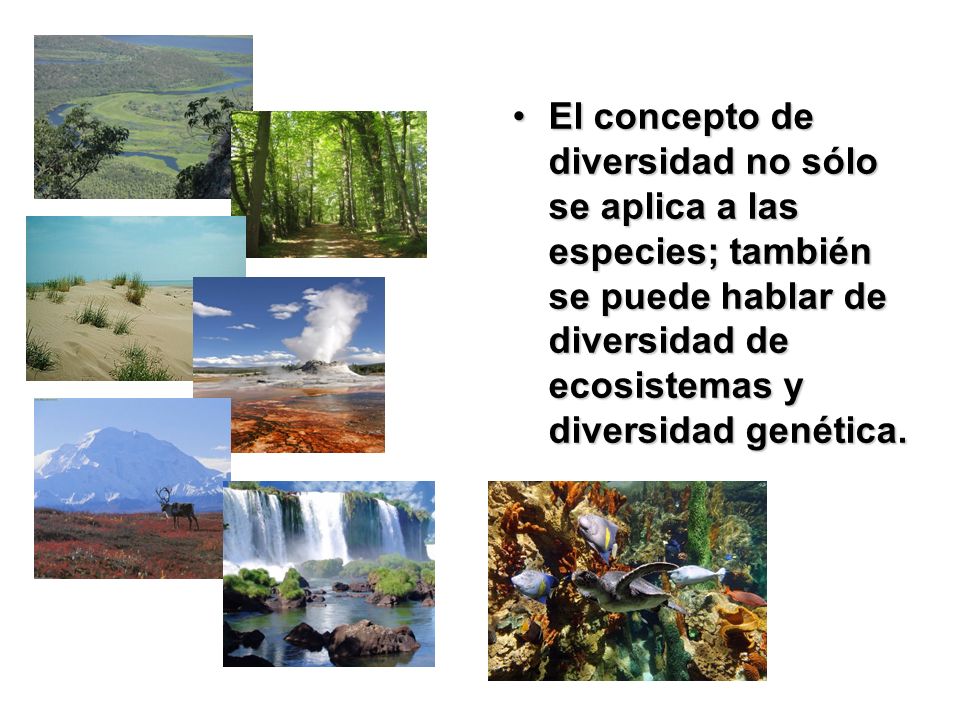 • El concepto de diversidad no sólo se aplica a las especies; también se puede hablar de diversidad de ecosistemas y diversidad genética.